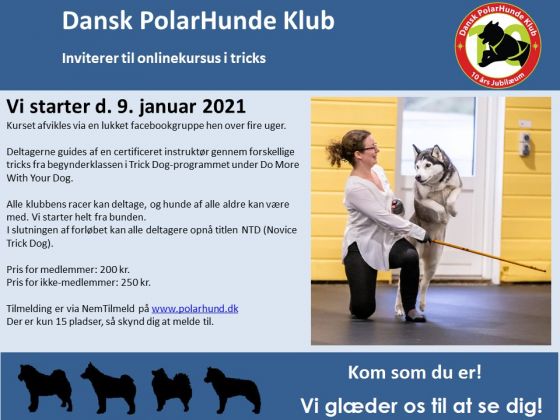 Dansk PolarHunde Klub

Inviterer til onlinekursus i tricks

Dansk PolarHunde Klub
10 års Jubilæum

Vi starter d. 9. januar 2021

Kurset afvikles via en lukket facebookgruppe hen over fire uger.

Deltagerne guides af en certificeret instruktør gennem forskellige tricks fra begynderklassen i Trick Dog-programmet under Do More With Your Dog.

Alle klubbens racer kan deltage, og hunde af alle aldre kan være med. Vi starter helt fra bunden.
I slutningen af forløbet kan alle deltagere opnå titlen NTD (Novice Trick Dog).

Pris for medlemmer: 200 kr.
Pris for ikke-medlemmer: 250 kr.

Tilmelding er via NemTilmeld på www.polarhund.dk
Der er kun 15 pladser, så skynd dig at melde til.

Kom som du er!

Vi glæder os til at se dig!